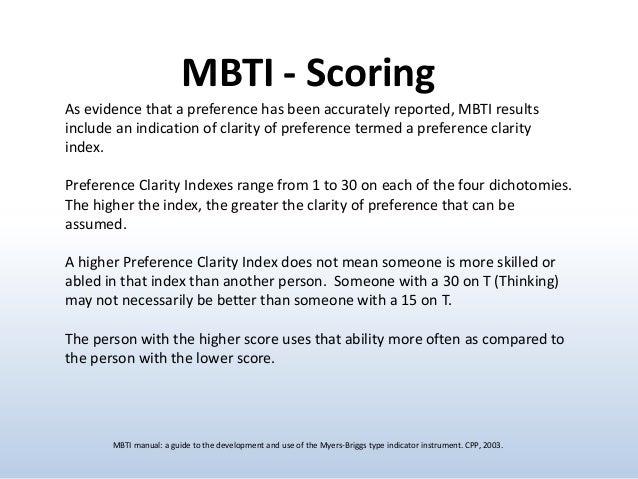 MBTI - Scoring

As evidence that a preference has been accurately reported, MBTI results include an indication of clarity of preference termed a preference clarity index.

Preference Clarity Indexes range from 1 to 30 on each of the four dichotomies. The higher the index, the greater the clarity of preference that can be assumed.

A higher Preference Clarity Index does not mean someone is more skilled or abled in that index than another person. Someone with a 30 on T (Thinking) may not necessarily be better than someone with a 15 on T.

The person with the higher score uses that ability more often as compared to the person with the lower score.

MBTI manual: a guide to the development and use of the Myers-Briggs type indicator instrument. CPP, 2003.